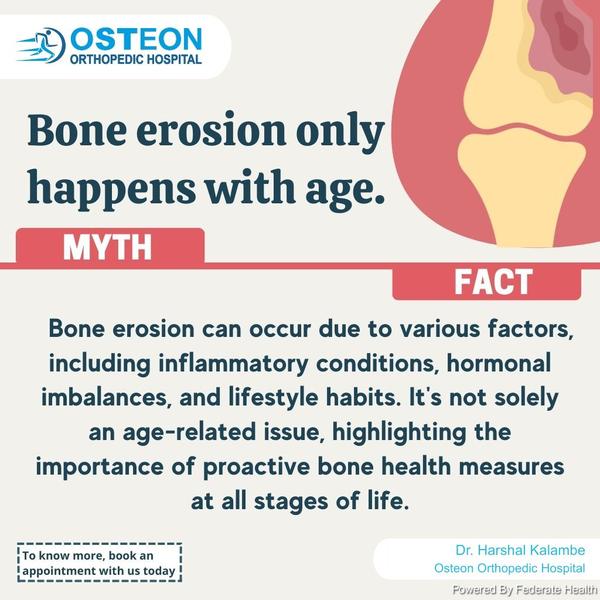 OSTEON
ORTHOPEDIC HOSPITAL

Bone erosion only happens with age.

MYTH

FACT

Bone erosion can occur due to various factors, including inflammatory conditions, hormonal imbalances, and lifestyle habits. It's not solely an age-related issue, highlighting the importance of proactive bone health measures at all stages of life.

To know more, book an appointment with us today

Dr. Harshal Kalambe
Osteon Orthopedic Hospital

Powered By Federate Health